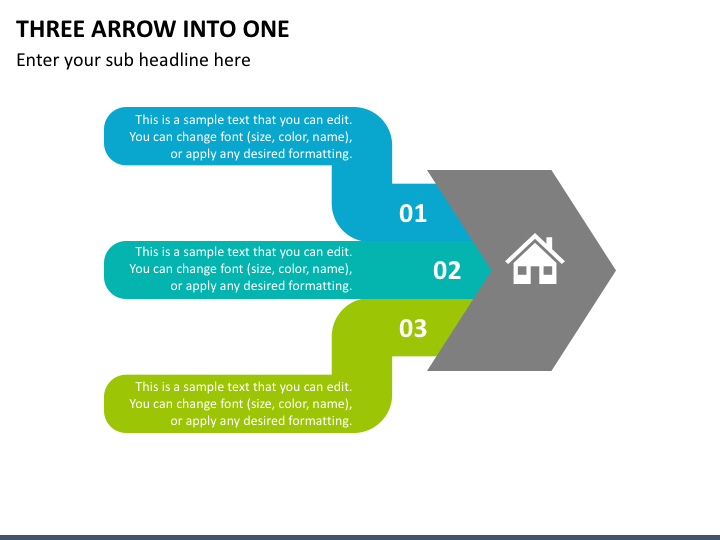 THREE ARROW INTO ONE

Enter your sub headline here

This is a sample text that you can edit. You can change font (size, color, name), or apply any desired formatting.

01

This is a sample text that you can edit. You can change font (size, color, name), or apply any desired formatting.

02

03

This is a sample text that you can edit. You can change font (size, color, name), or apply any desired formatting.